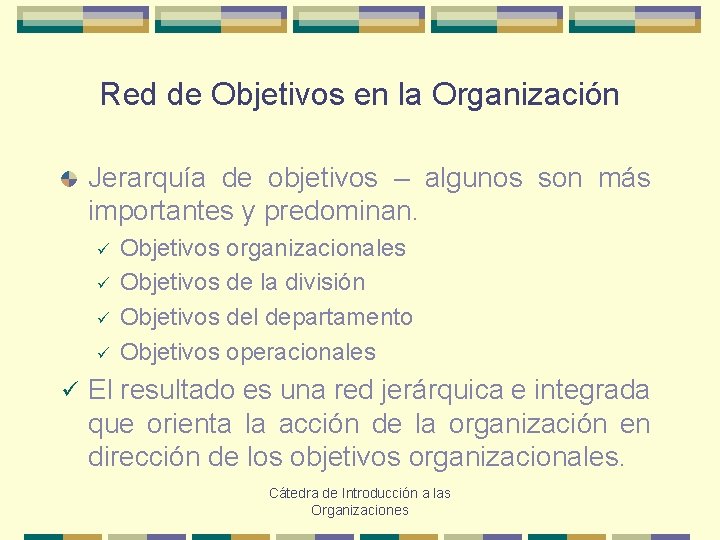 Red de Objetivos en la Organización

Jerarquía de objetivos – algunos son más importantes y predominan.

✓ Objetivos organizacionales
✓ Objetivos de la división
✓ Objetivos del departamento
✓ Objetivos operacionales

✓ El resultado es una red jerárquica e integrada que orienta la acción de la organización en dirección de los objetivos organizacionales.

Cátedra de Introducción a las Organizaciones